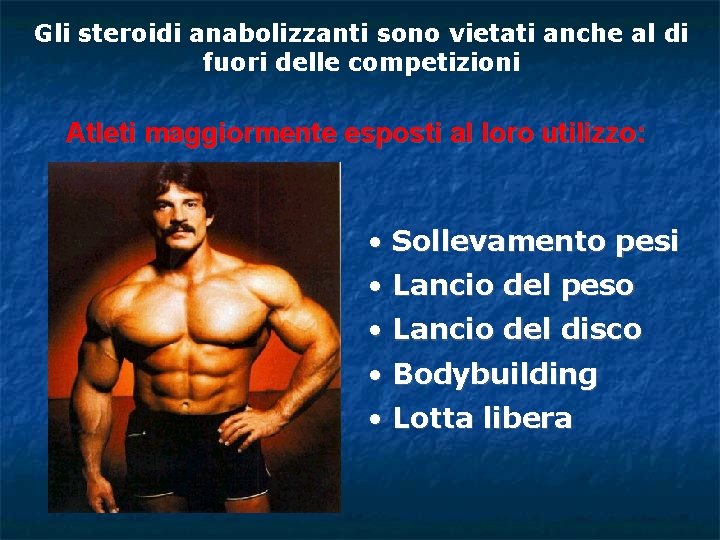 Gli steroidi anabolizzanti sono vietati anche al di fuori delle competizioni

Atleti maggiormente esposti al loro utilizzo:

• Sollevamento pesi
• Lancio del peso
• Lancio del disco
• Bodybuilding
• Lotta libera